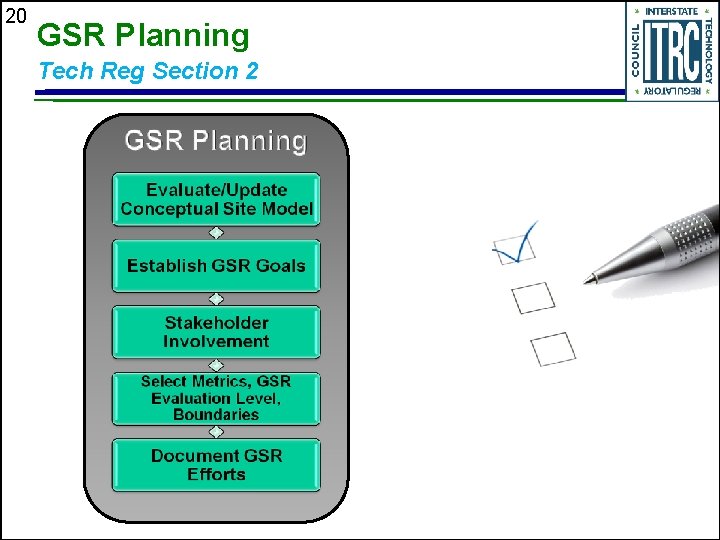 20

GSR Planning

Tech Reg Section 2

INTERSTATE TECHNOLOGY REGULATORY COUNCIL

ITRC

GSR Planning

Evaluate/Update Conceptual Site Model

Establish GSR Goals

Stakeholder Involvement

Select Metrics, GSR Evaluation Level, Boundaries

Document GSR Efforts